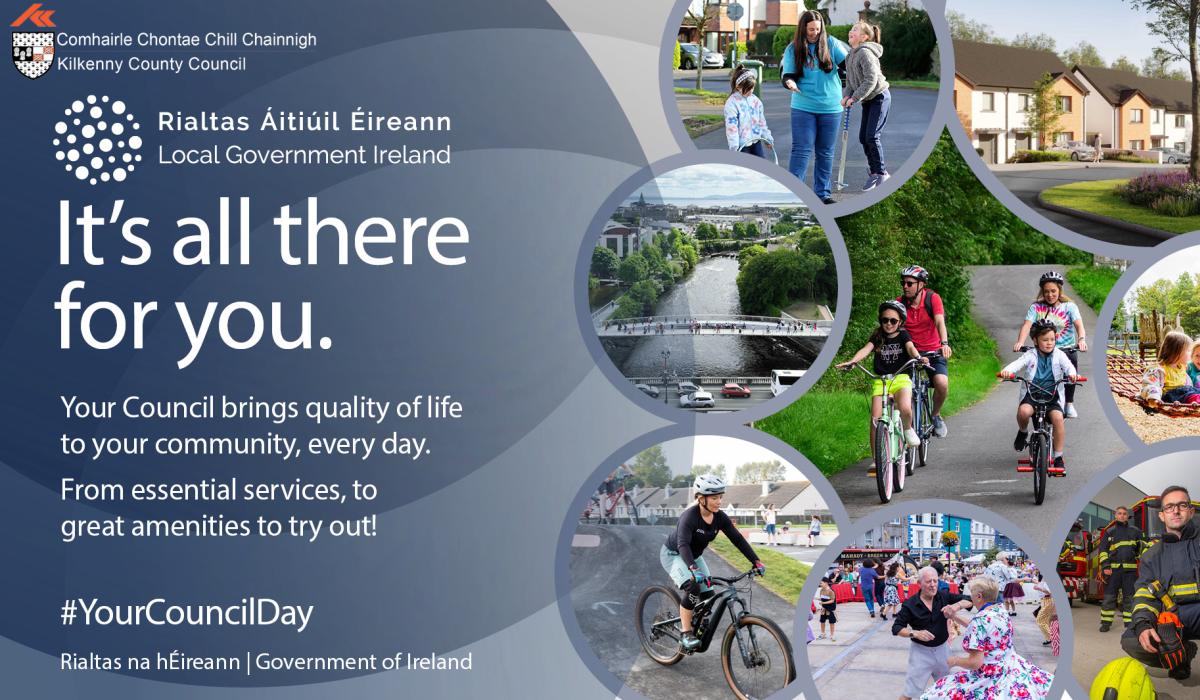 Comhairle Chontae Chill Chainnigh
Kilkenny County Council

Rialtas Áitiúil Éireann
Local Government Ireland

It's all there for you.

Your Council brings quality of life to your community, every day.

From essential services, to great amenities to try out!

#YourCouncilDay

Rialtas na hÉireann | Government of Ireland